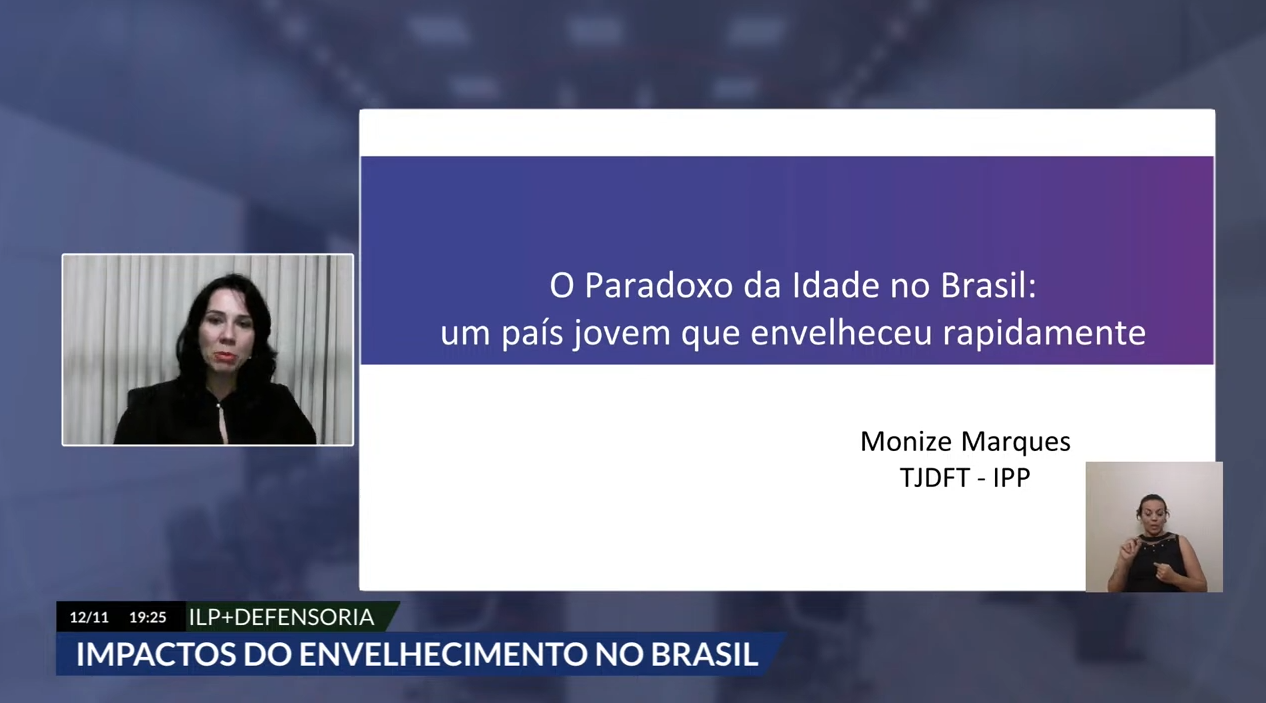 O Paradoxo da Idade no Brasil:
um país jovem que envelheceu rapidamente

Monize Marques
TJDFT - IPP

12/11 19:25 ILP+DEFENSORIA
IMPACTOS DO ENVELHECIMENTO NO BRASIL